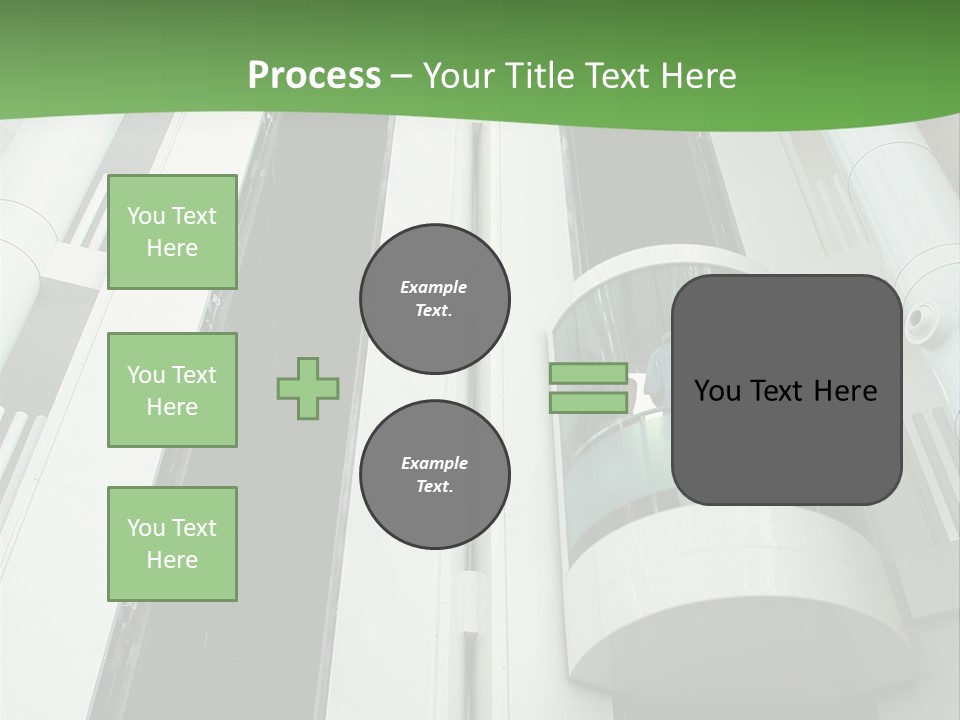 Process – Your Title Text Here

You Text Here

You Text Here

You Text Here

Example Text.

Example Text.

You Text Here